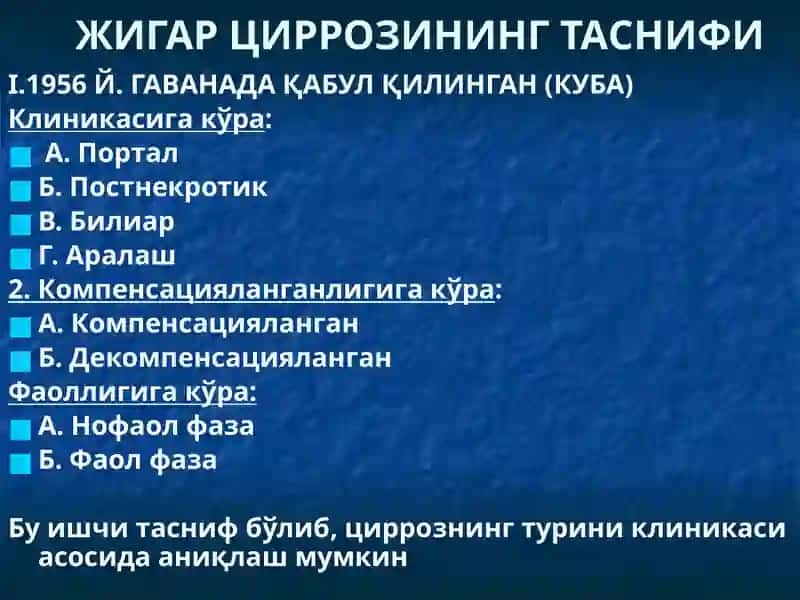 ЖИГАР ЦИРРОЗИНИНГ ТАСНИФИ

I.1956 Й. ГАВАНАДА ҚАБУЛ ҚИЛИНГАН (КУБА)

Клиникасига кўра:

А. Портал

Б. Постнекротик

В. Билиар

Г. Аралаш

2. Компенсацияланганлигига кўра:

А. Компенсацияланган

Б. Декомпенсацияланган

Фаоллигига кўра:

А. Нофаол фаза

Б. Фаол фаза

Бу ишчи тасниф бўлиб, циррознинг турини клиникаси асосида аниқлаш мумкин